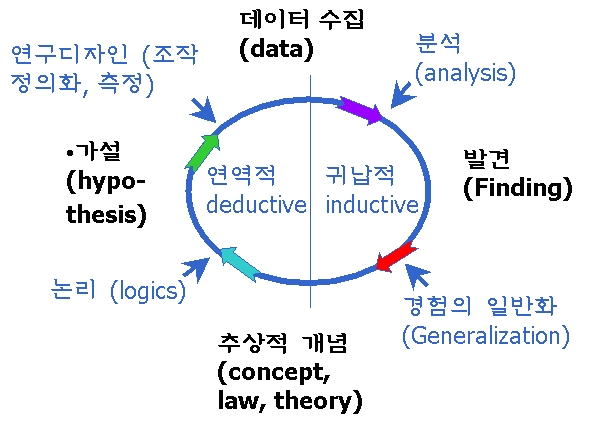 데이터 수집
(data)

연구디자인 (조작 정의화, 측정)

분석
(analysis)

•가설
(hypothesis)

연역적
deductive

귀납적
inductive

발견
(Finding)

논리 (logics)

경험의 일반화
(Generalization)

추상적 개념
(concept, law, theory)